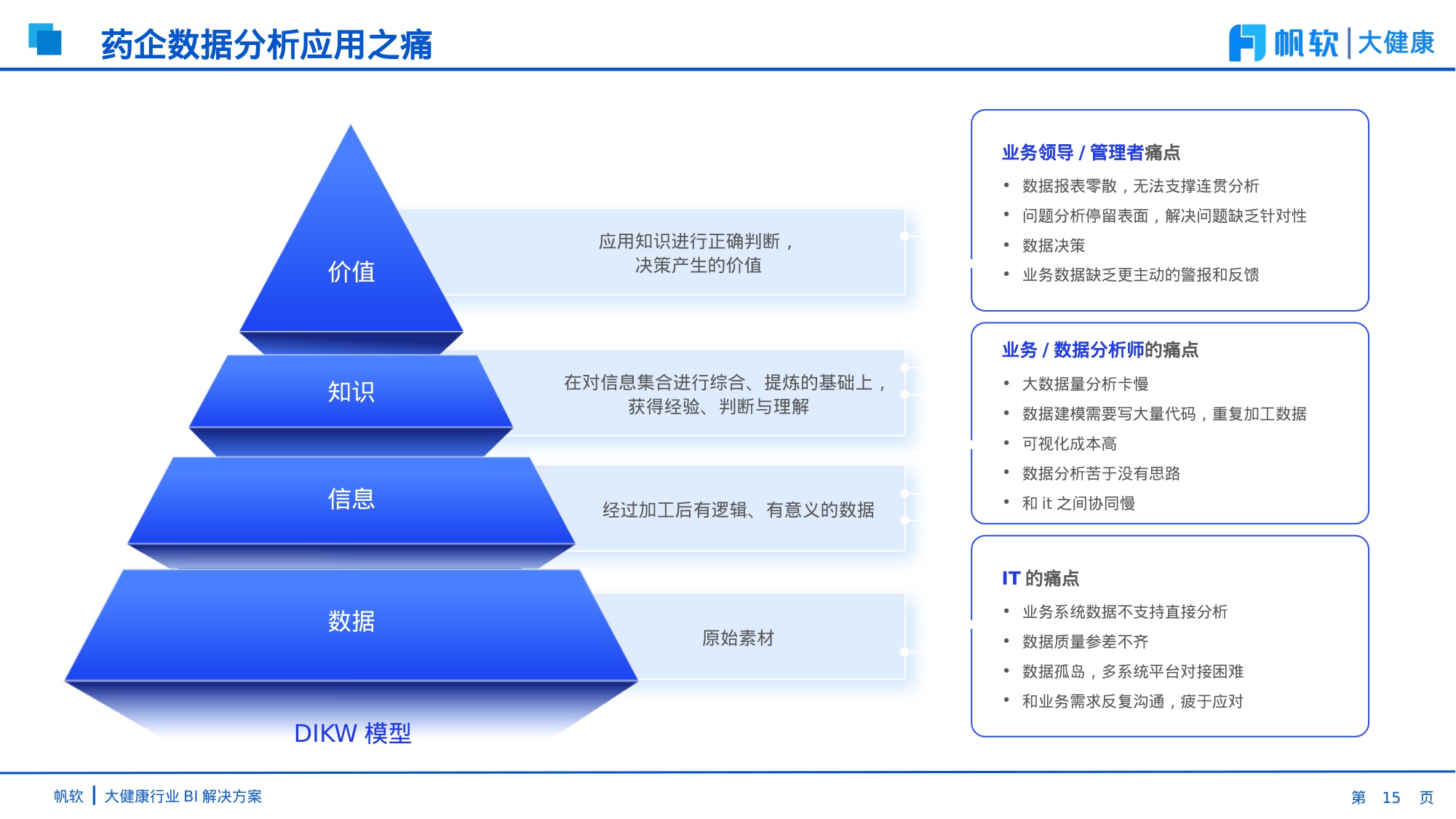 药企数据分析应用之痛

帆软 | 大健康

价值

应用知识进行正确判断，决策产生的价值

知识

在对信息集合进行综合、提炼的基础上，获得经验、判断与理解

信息

经过加工后有逻辑、有意义的数据

数据

原始素材

DIKW 模型

业务领导 / 管理者痛点
• 数据报表零散，无法支撑连贯分析
• 问题分析停留表面，解决问题缺乏针对性
• 数据决策
• 业务数据缺乏更主动的警报和反馈

业务 / 数据分析师的痛点
• 大数据量分析卡慢
• 数据建模需要写大量代码，重复加工数据
• 可视化成本高
• 数据分析苦于没有思路
• 和 it 之间协同慢

IT 的痛点
• 业务系统数据不支持直接分析
• 数据质量参差不齐
• 数据孤岛，多系统平台对接困难
• 和业务需求反复沟通，疲于应对

帆软 | 大健康行业 BI 解决方案

第 15 页